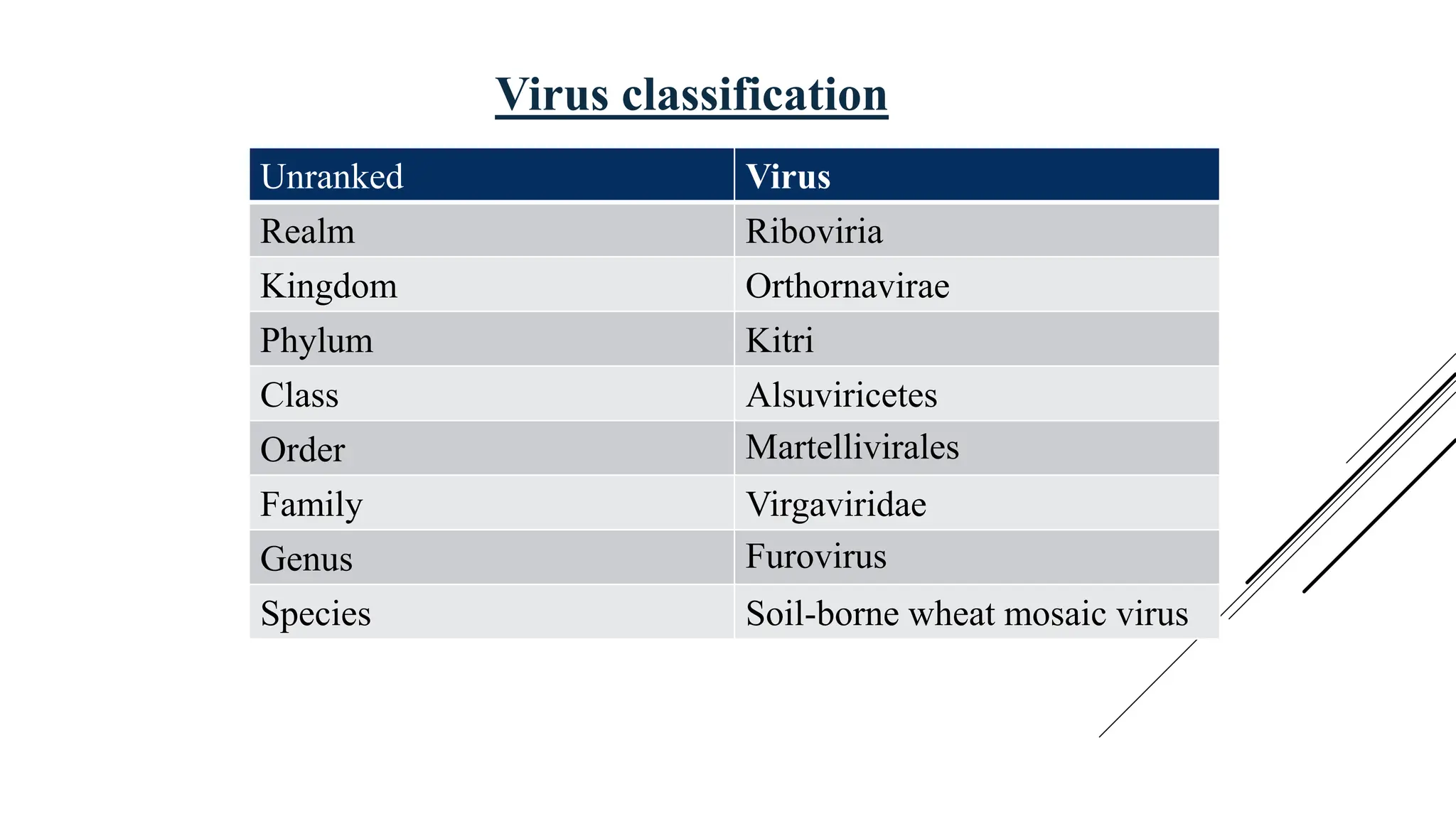 Virus classification

| Unranked | Virus |
|---|---|
| Realm | Riboviria |
| Kingdom | Orthornavirae |
| Phylum | Kitri |
| Class | Alsuviricetes |
| Order | Martellivirales |
| Family | Virgaviridae |
| Genus | Furovirus |
| Species | Soil-borne wheat mosaic virus |